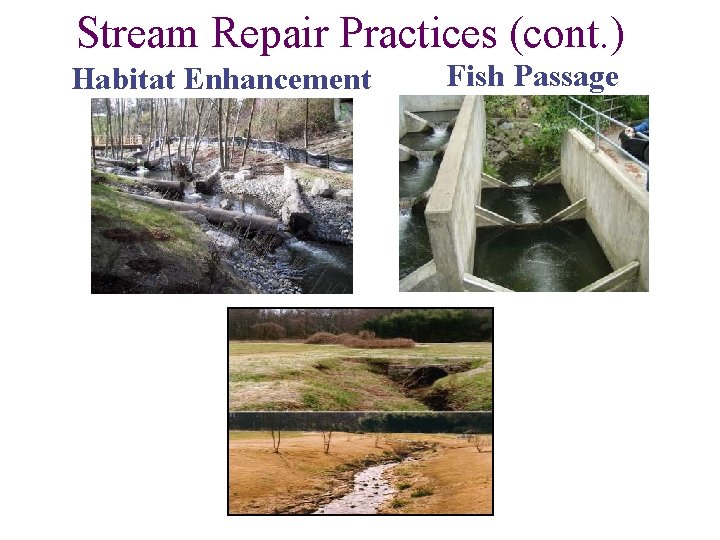 Stream Repair Practices (cont.)

Habitat Enhancement

Fish Passage